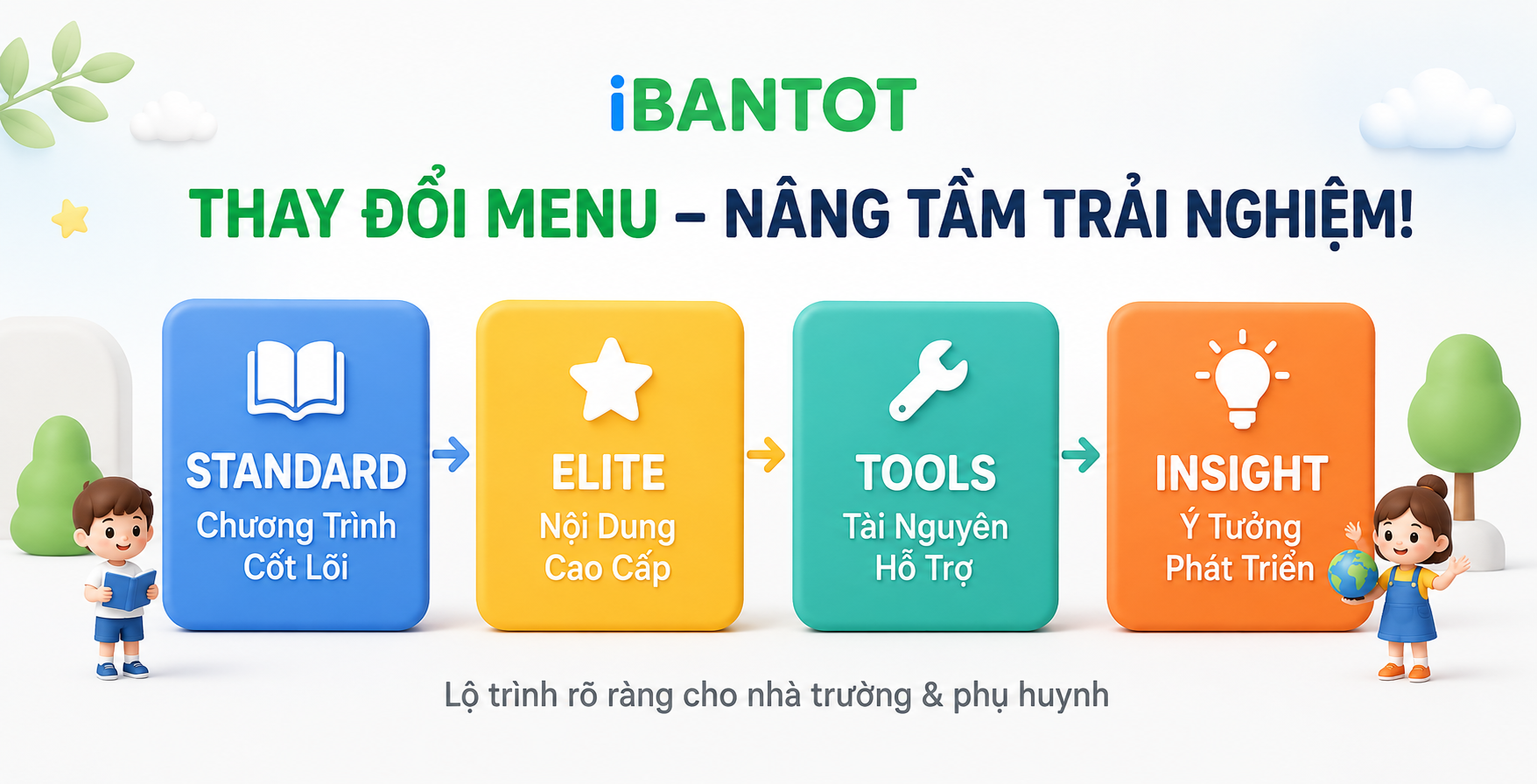 iBANTOT

THAY ĐỔI MENU – NÂNG TẦM TRẢI NGHIỆM!

STANDARD
Chương Trình Cốt Lõi

ELITE
Nội Dung Cao Cấp

TOOLS
Tài Nguyên Hỗ Trợ

INSIGHT
Ý Tưởng Phát Triển

Lộ trình rõ ràng cho nhà trường & phụ huynh